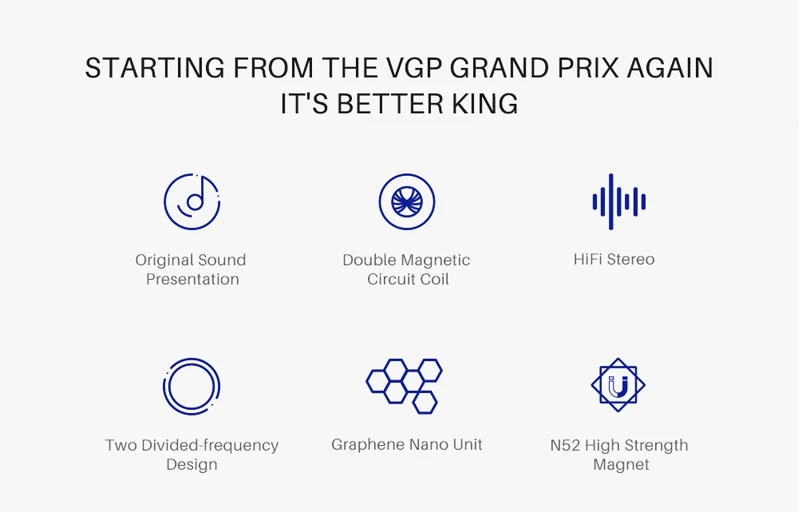 STARTING FROM THE VGP GRAND PRIX AGAIN
IT'S BETTER KING

Original Sound Presentation

Double Magnetic Circuit Coil

HiFi Stereo

Two Divided-frequency Design

Graphene Nano Unit

N52 High Strength Magnet